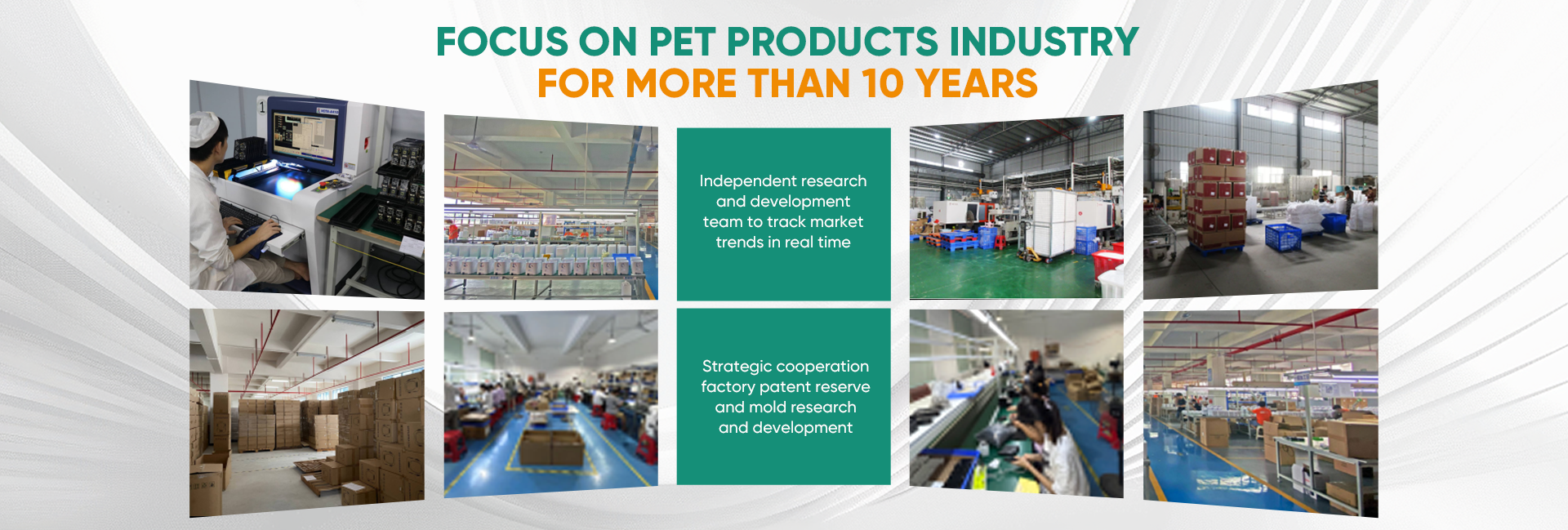 FOCUS ON PET PRODUCTS INDUSTRY
FOR MORE THAN 10 YEARS

Independent research and development team to track market trends in real time

Strategic cooperation factory patent reserve and mold research and development